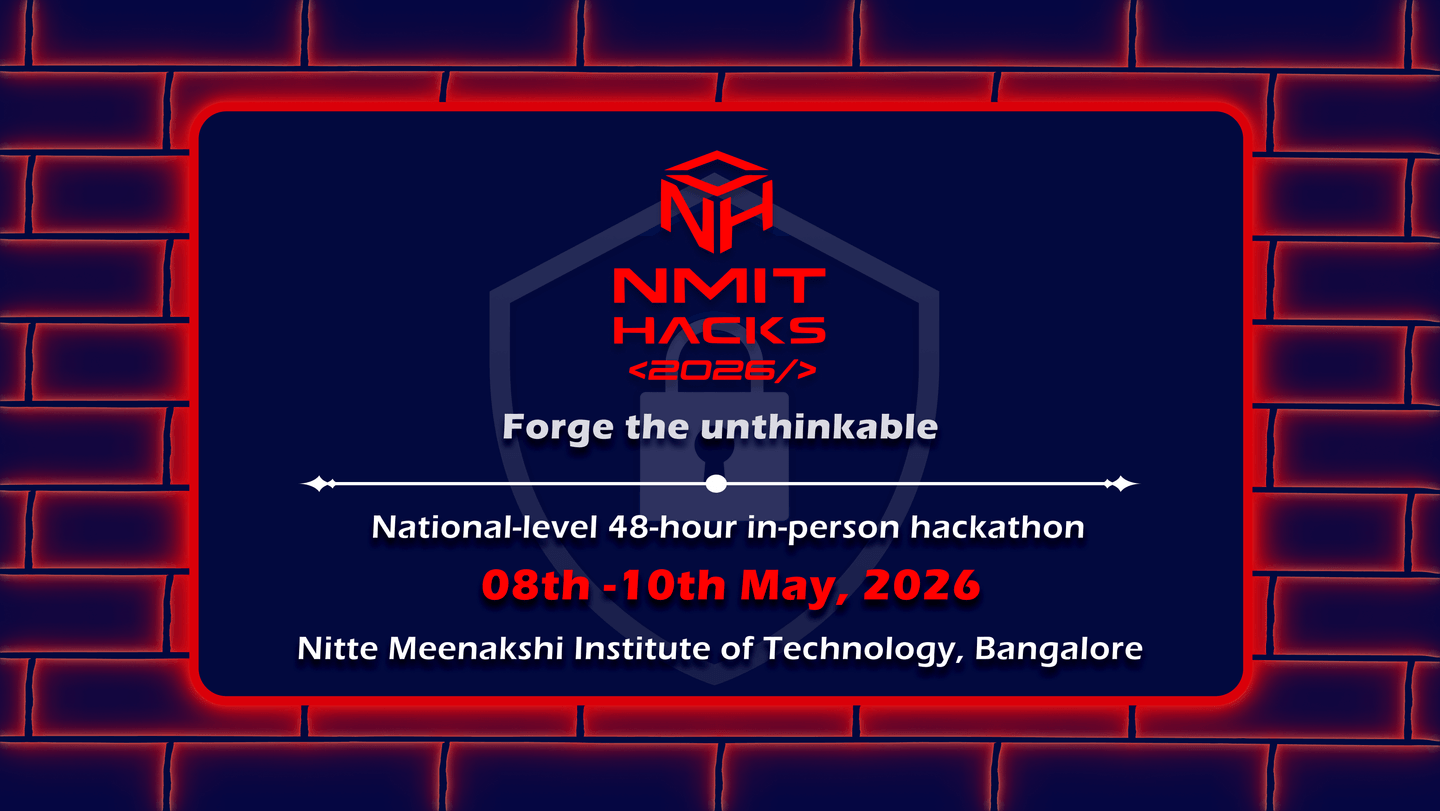 NH

NMIT HACKS <2026/>

Forge the unthinkable

National-level 48-hour in-person hackathon

08th -10th May, 2026

Nitte Meenakshi Institute of Technology, Bangalore